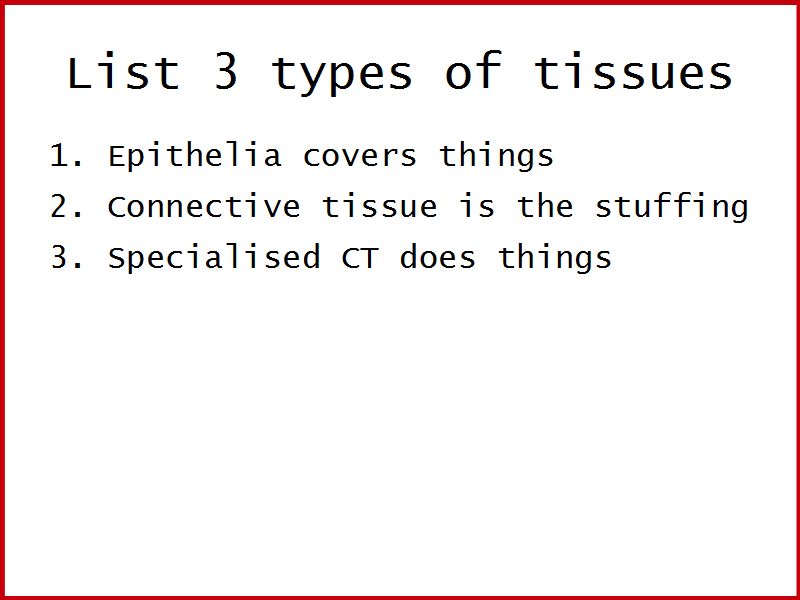 List 3 types of tissues

1. Epithelia covers things
2. Connective tissue is the stuffing
3. Specialised CT does things